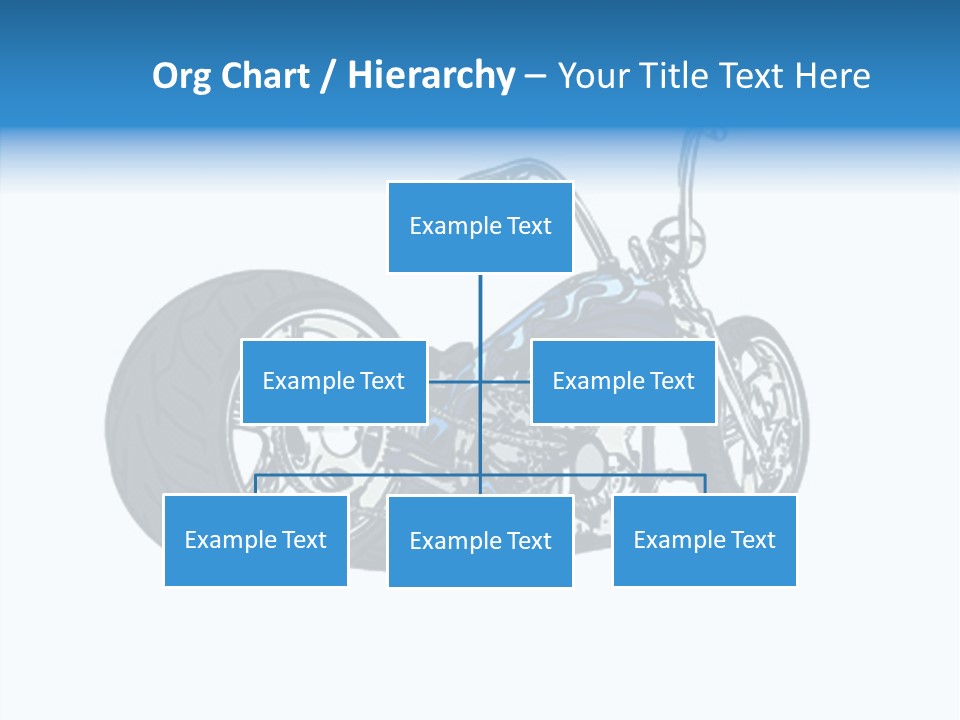 Org Chart / Hierarchy – Your Title Text Here

Example Text

Example Text

Example Text

Example Text

Example Text

Example Text